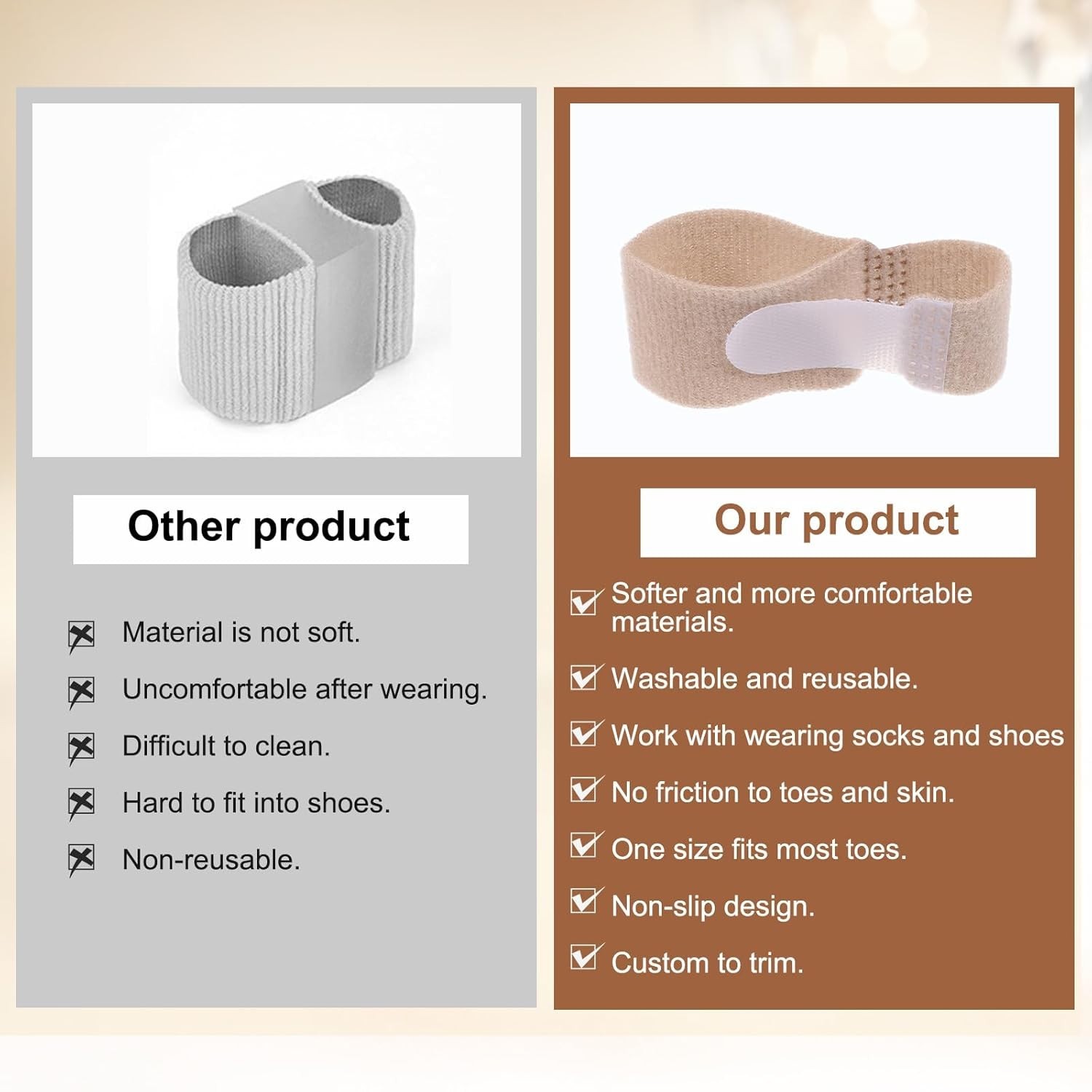 Other product

Material is not soft.

Uncomfortable after wearing.

Difficult to clean.

Hard to fit into shoes.

Non-reusable.

Our product

Softer and more comfortable materials.

Washable and reusable.

Work with wearing socks and shoes

No friction to toes and skin.

One size fits most toes.

Non-slip design.

Custom to trim.